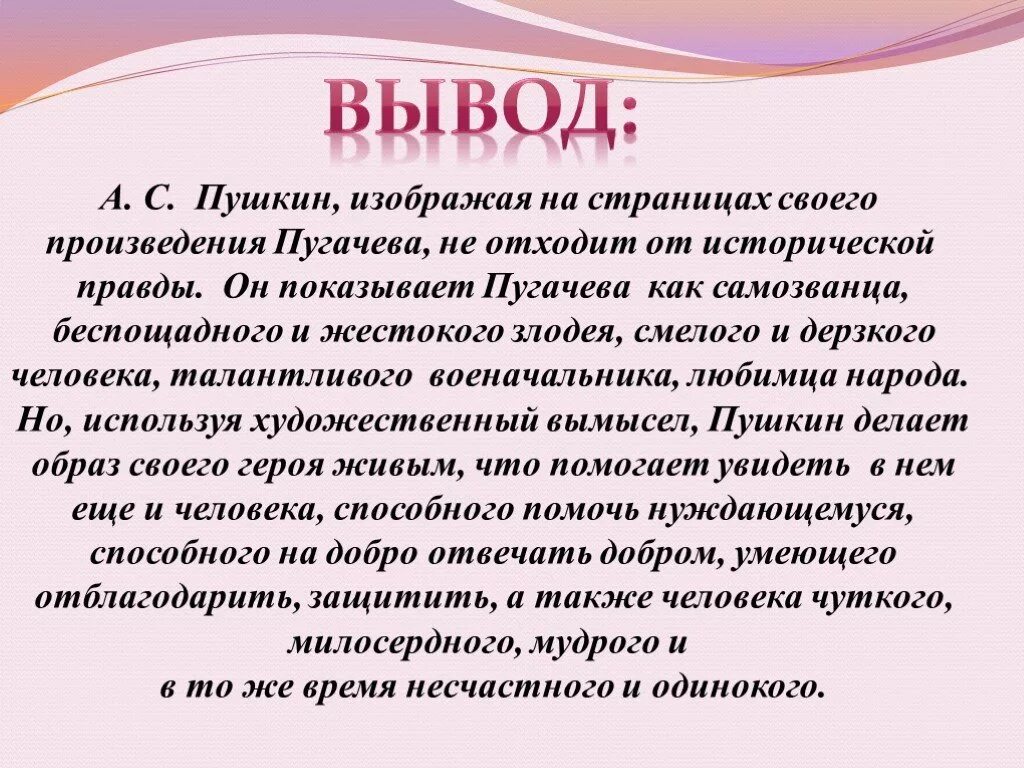 ВЫВОД:

А. С. Пушкин, изображая на страницах своего произведения Пугачева, не отходит от исторической правды. Он показывает Пугачева как самозванца, беспощадного и жестокого злодея, смелого и дерзкого человека, талантливого военачальника, любимца народа. Но, используя художественный вымысел, Пушкин делает образ своего героя живым, что помогает увидеть в нем еще и человека, способного помочь нуждающемуся, способного на добро отвечать добром, умеющего отблагодарить, защитить, а также человека чуткого, милосердного, мудрого и в то же время несчастного и одинокого.